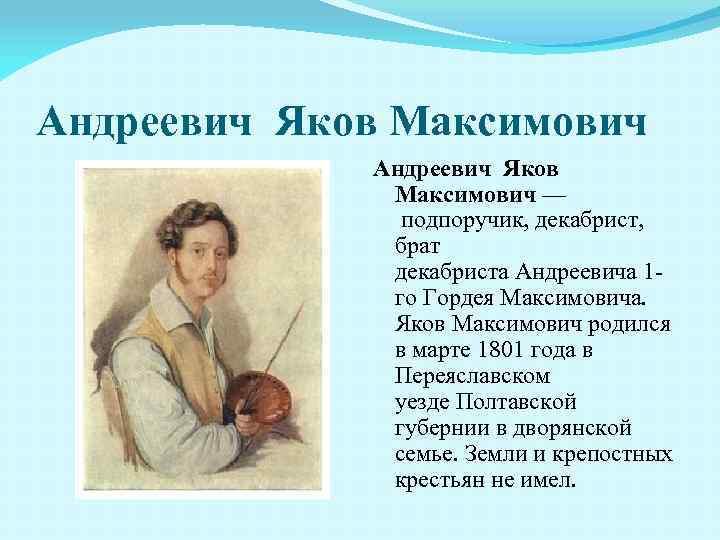 Андреевич Яков Максимович

Андреевич Яков Максимович — подпоручик, декабрист, брат декабриста Андреевича 1-го Гордея Максимовича. Яков Максимович родился в марте 1801 года в Переяславском уезде Полтавской губернии в дворянской семье. Земли и крепостных крестьян не имел.